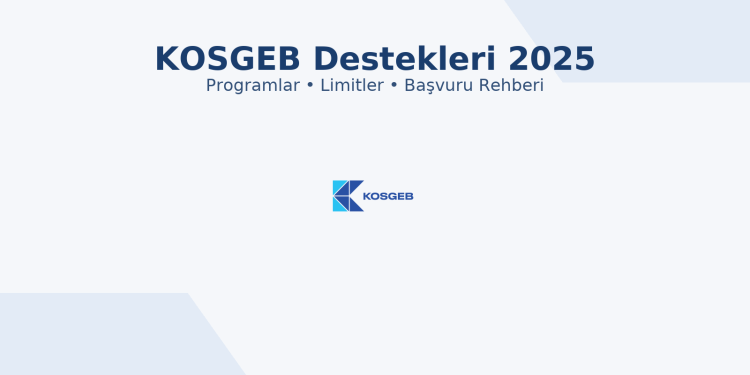 KOSGEB Destekleri 2025
Programlar • Limitler • Başvuru Rehberi

KOSGEB